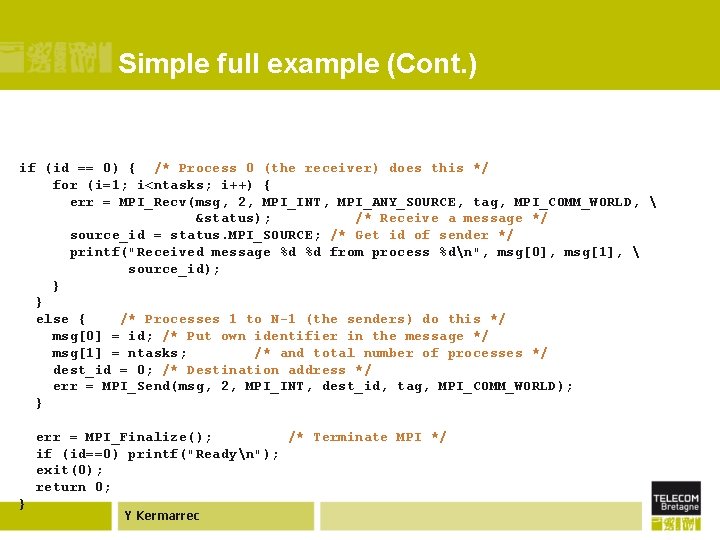 Simple full example (Cont.)

if (id == 0) { /* Process 0 (the receiver) does this */
for (i=1; i<ntasks; i++) {
err = MPI_Recv(msg, 2, MPI_INT, MPI_ANY_SOURCE, tag, MPI_COMM_WORLD, \
&status); /* Receive a message */
source_id = status.MPI_SOURCE; /* Get id of sender */
printf("Received message %d %d from process %d\n", msg[0], msg[1], \
source_id);
}
}
else { /* Processes 1 to N-1 (the senders) do this */
msg[0] = id; /* Put own identifier in the message */
msg[1] = ntasks; /* and total number of processes */
dest_id = 0; /* Destination address */
err = MPI_Send(msg, 2, MPI_INT, dest_id, tag, MPI_COMM_WORLD);
}

err = MPI_Finalize(); /* Terminate MPI */
if (id==0) printf("Ready\n");
exit(0);
return 0;
}

Y Kermarrec

TELECOM
Bretagne